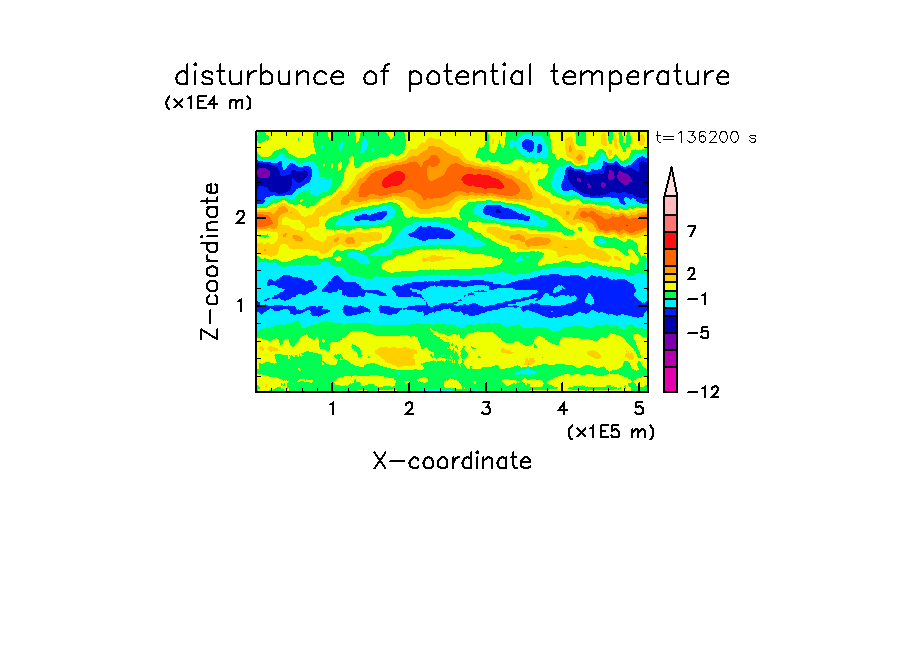 disturbunce of potential temperature

(x1E4 m)

t=136200 s

Z-coordinate

2

1

7

2

−1

−5

−12

1 2 3 4 5

(x1E5 m)

X-coordinate